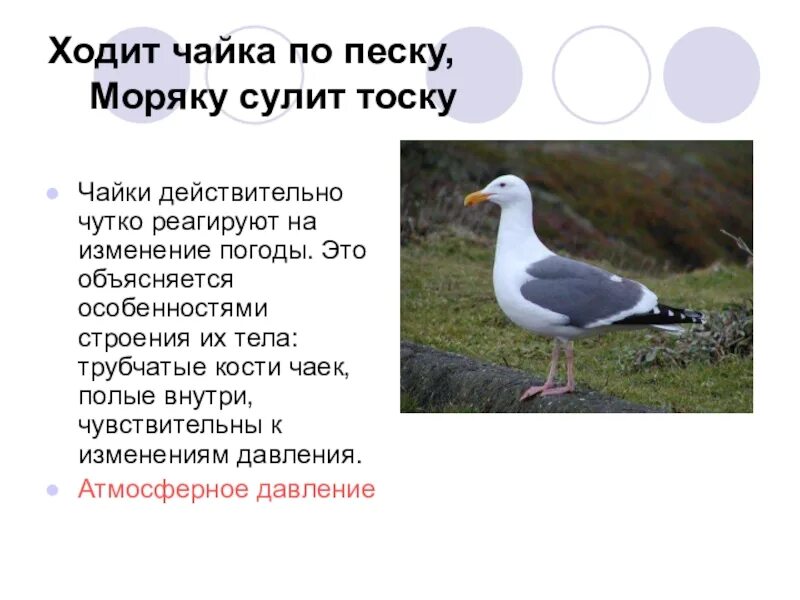 Ходит чайка по песку,
Моряку сулит тоску

Чайки действительно чутко реагируют на изменение погоды. Это объясняется особенностями строения их тела: трубчатые кости чаек, полые внутри, чувствительны к изменениям давления.

Атмосферное давление